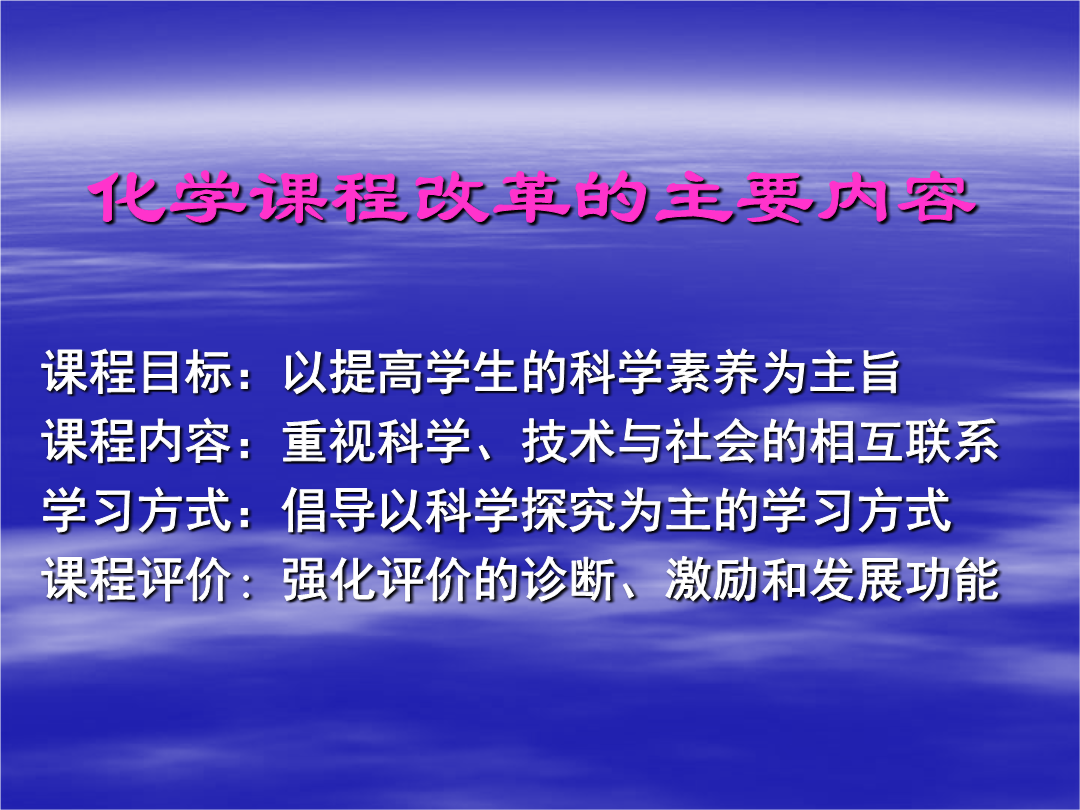 化学课程改革的主要内容

课程目标：以提高学生的科学素养为主旨
课程内容：重视科学、技术与社会的相互联系
学习方式：倡导以科学探究为主的学习方式
课程评价：强化评价的诊断、激励和发展功能